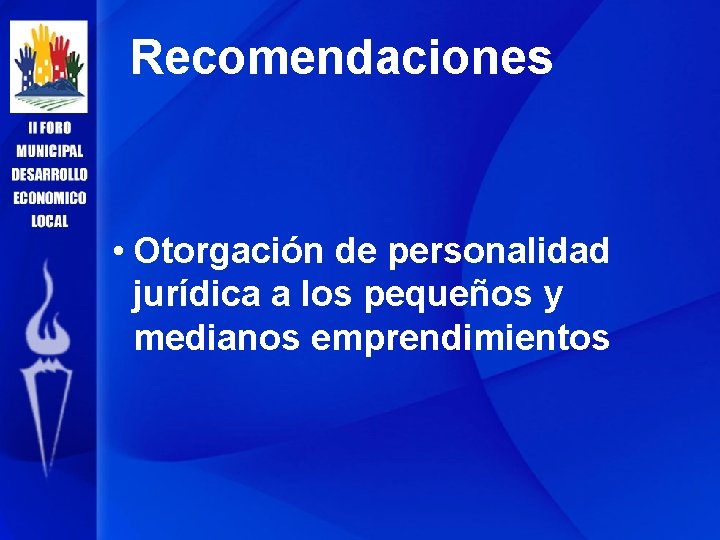 II FORO
MUNICIPAL
DESARROLLO
ECONOMICO
LOCAL

Recomendaciones

• Otorgación de personalidad jurídica a los pequeños y medianos emprendimientos